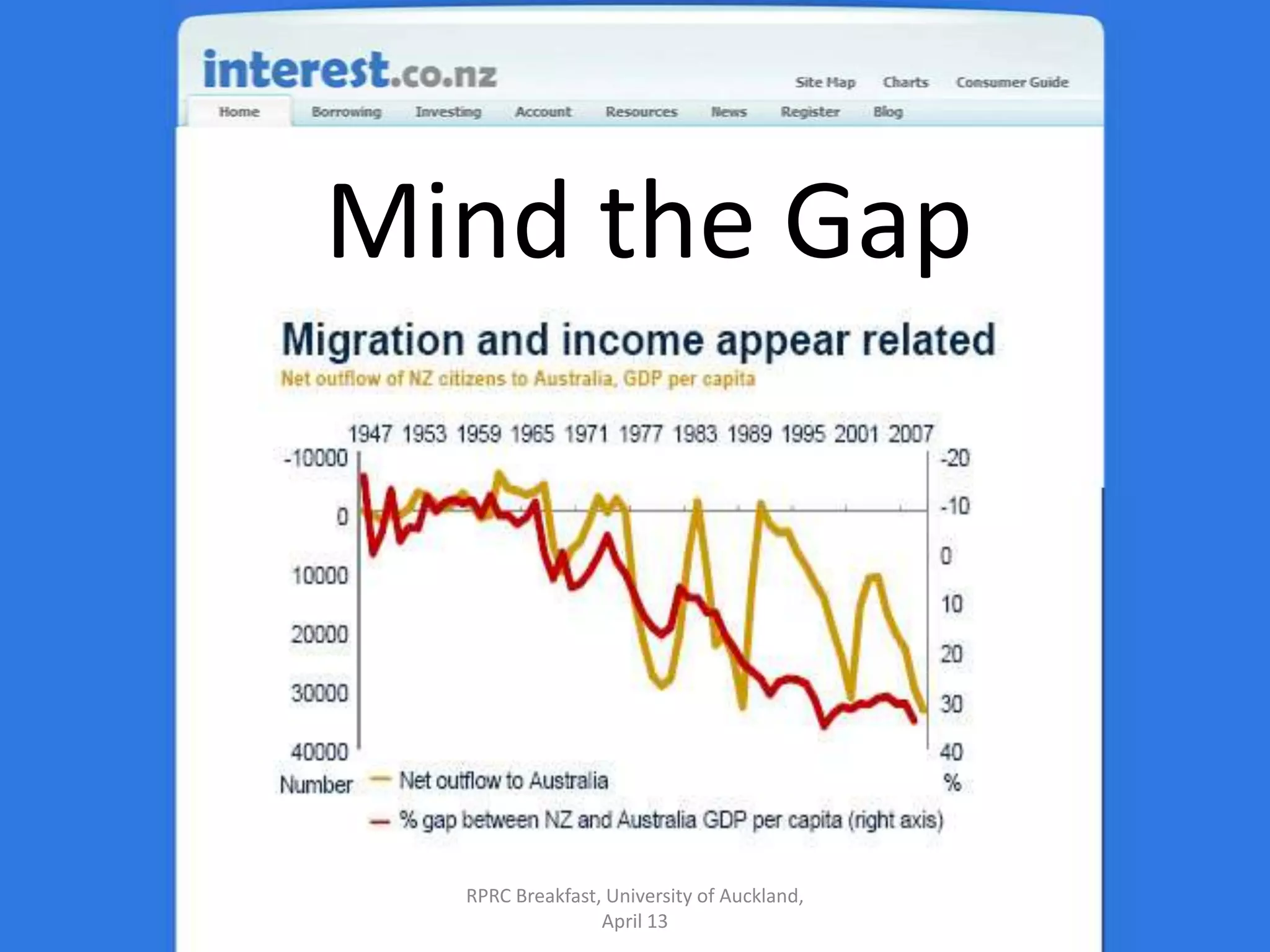 interest.co.nz

Site Map Charts Consumer Guide

Home Borrowing Investing Account Resources News Register Blog

Mind the Gap

Migration and income appear related

Net outflow of NZ citizens to Australia, GDP per capita

1947 1953 1959 1965 1971 1977 1983 1989 1995 2001 2007

-10000
0
10000
20000
30000
40000
Number

-20
-10
0
10
20
30
40
%

Net outflow to Australia

% gap between NZ and Australia GDP per capita (right axis)

RPRC Breakfast, University of Auckland, April 13